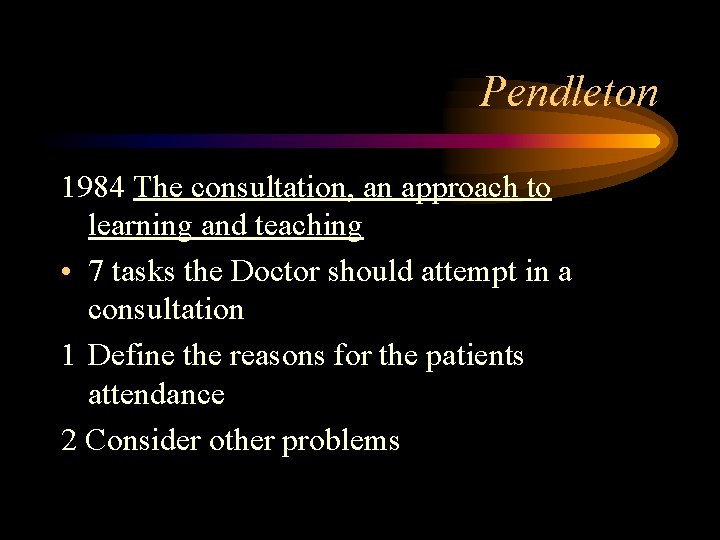 Pendleton

1984 The consultation, an approach to learning and teaching

• 7 tasks the Doctor should attempt in a consultation

1 Define the reasons for the patients attendance

2 Consider other problems